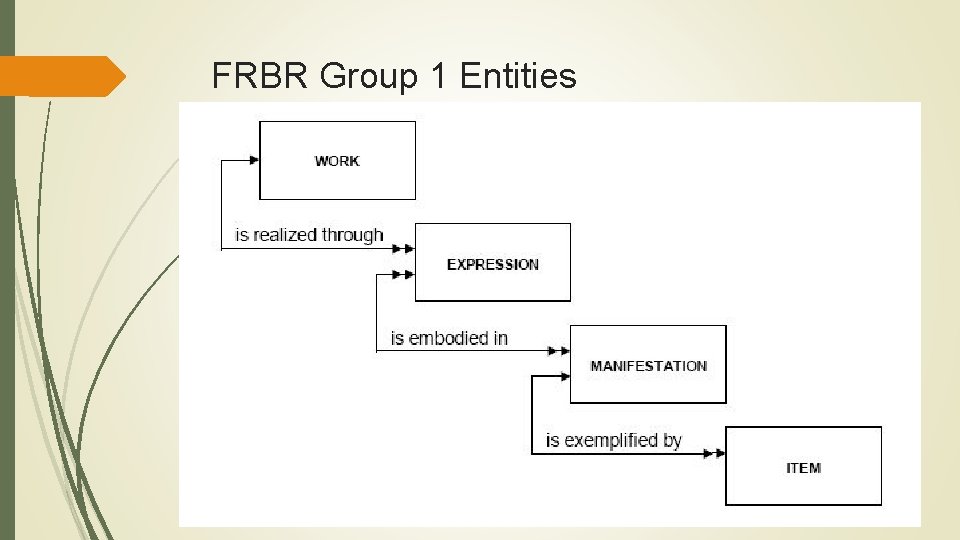 FRBR Group 1 Entities

WORK

is realized through

EXPRESSION

is embodied in

MANIFESTATION

is exemplified by

ITEM